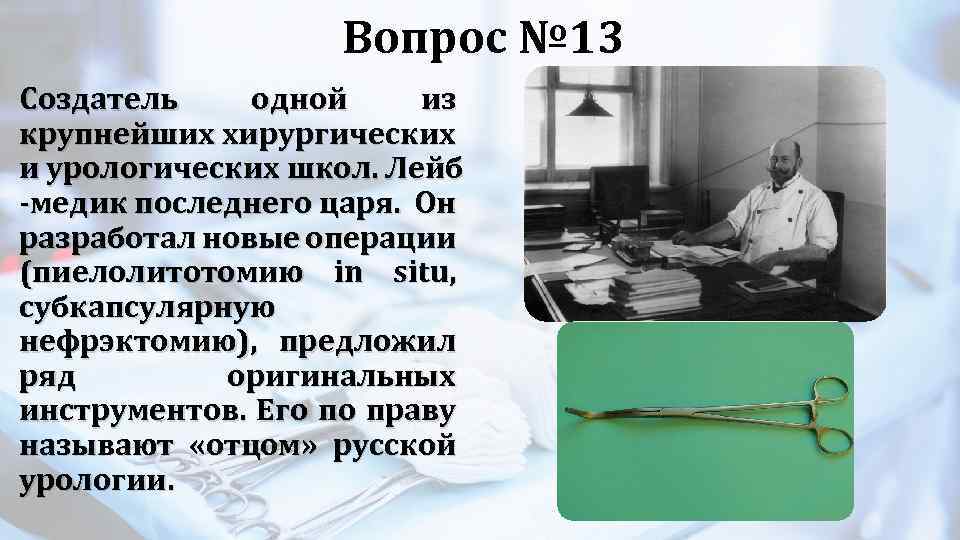 Вопрос №13

Создатель одной из крупнейших хирургических и урологических школ. Лейб -медик последнего царя. Он разработал новые операции (пиелолитотомию in situ, субкапсулярную нефрэктомию), предложил ряд оригинальных инструментов. Его по праву называют «отцом» русской урологии.